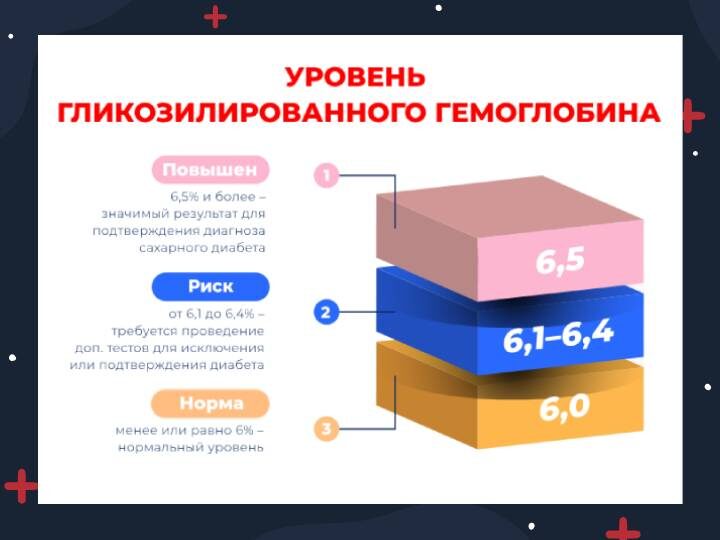 УРОВЕНЬ
ГЛИКОЗИЛИРОВАННОГО ГЕМОГЛОБИНА

Повышен

6,5% и более – значимый результат для подтверждения диагноза сахарного диабета

Риск

от 6,1 до 6,4% – требуется проведение доп. тестов для исключения или подтверждения диабета

Норма

менее или равно 6% – нормальный уровень

1

2

3

6,5

6,1–6,4

6,0